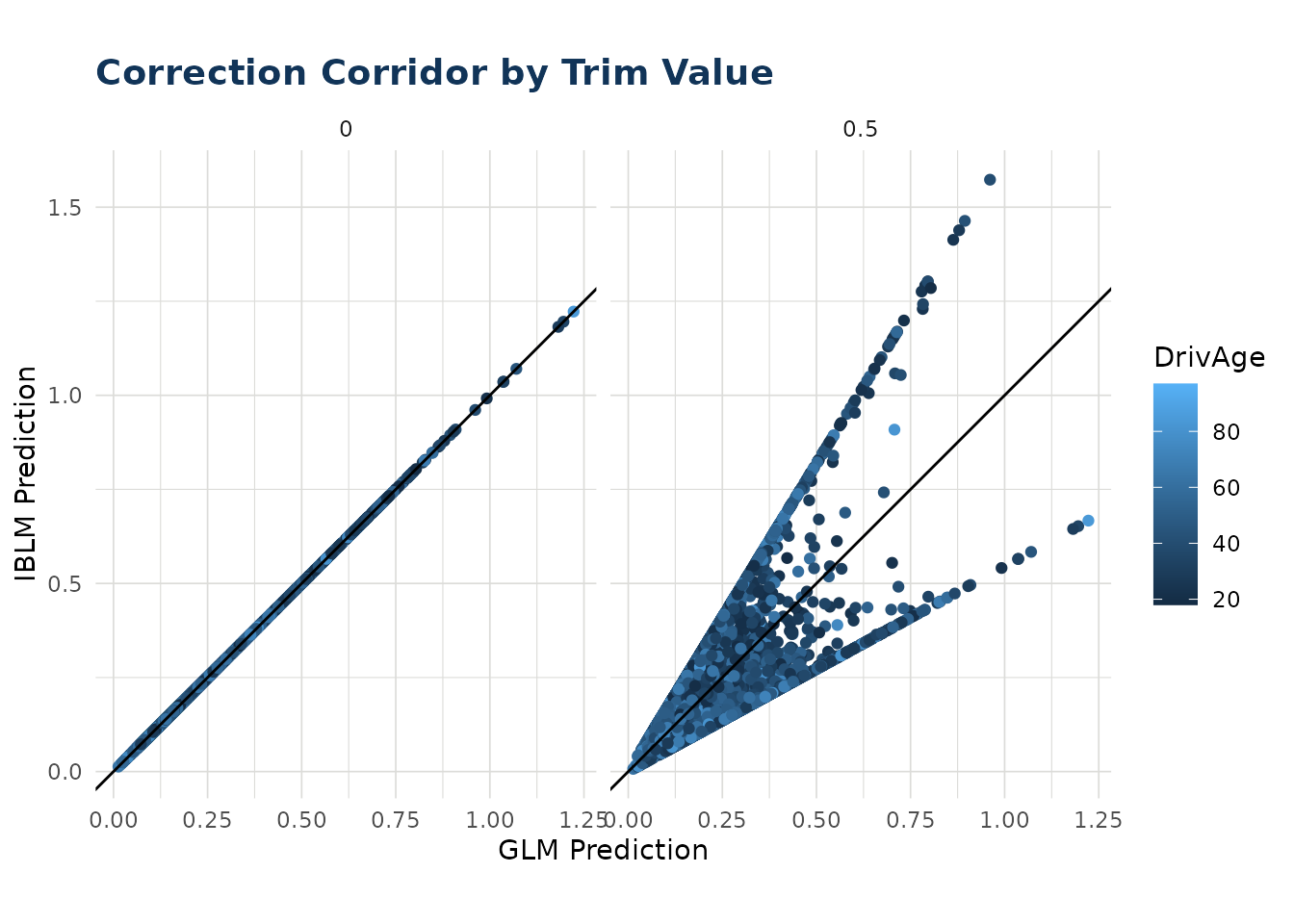 Correction Corridor by Trim Value

0

0.5

IBLM Prediction

1.5
1.0
0.5
0.0

0.00 0.25 0.50 0.75 1.00 1.25

0.00 0.25 0.50 0.75 1.00 1.25

GLM Prediction

DrivAge
80
60
40
20